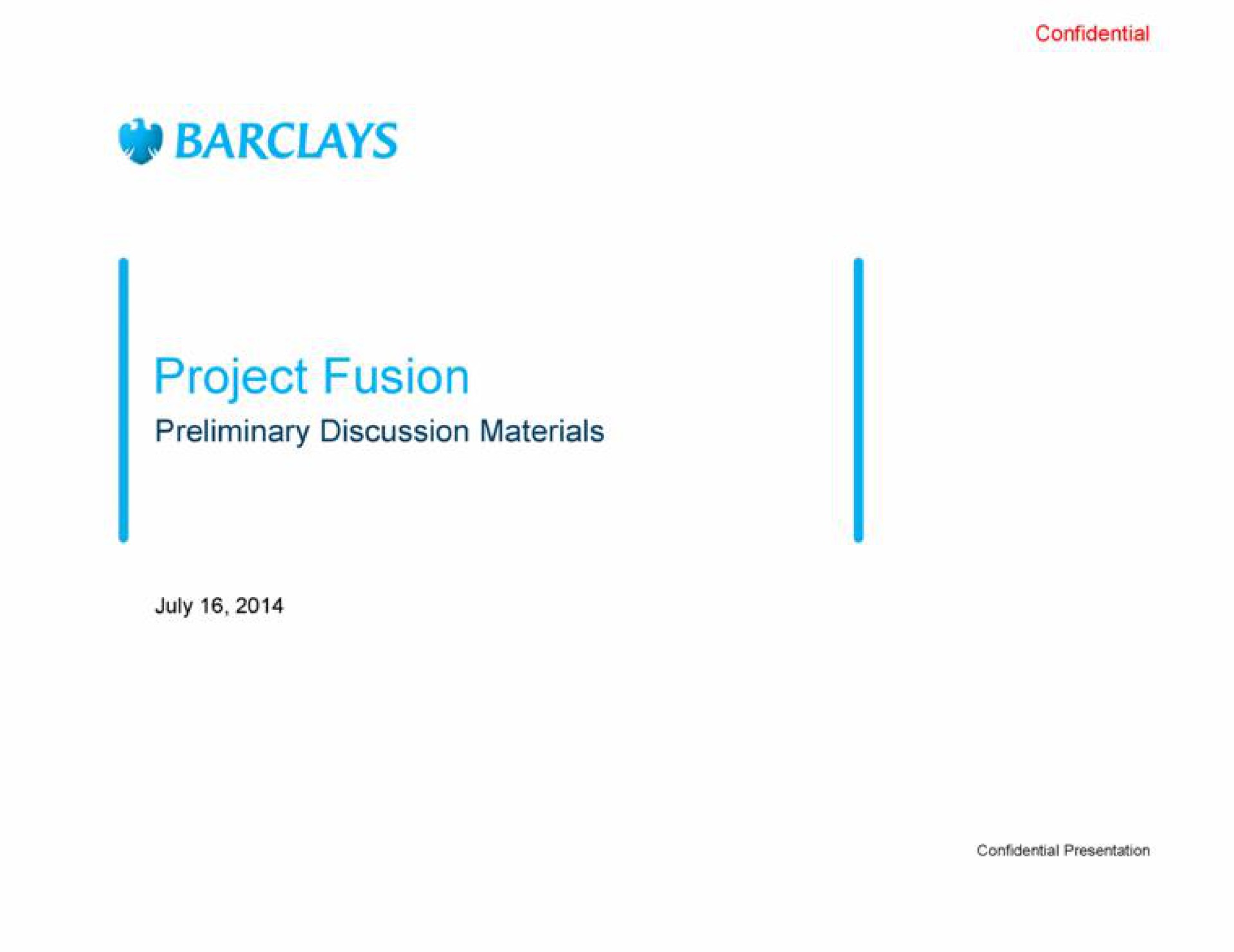 Confidential

BARCLAYS

Project Fusion

Preliminary Discussion Materials

July 16, 2014

Confidential Presentation